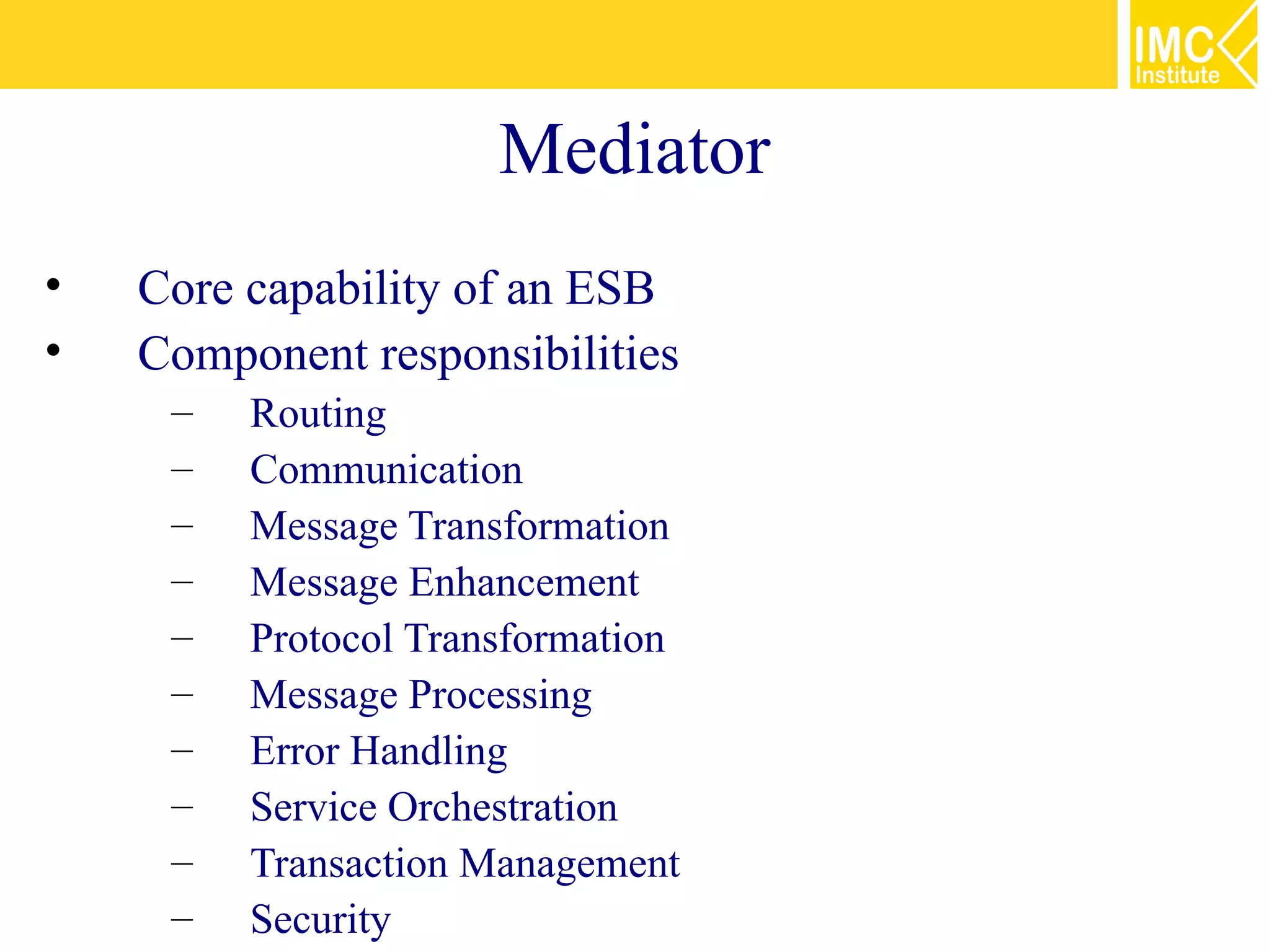 IMC Institute

Mediator

• Core capability of an ESB
• Component responsibilities
– Routing
– Communication
– Message Transformation
– Message Enhancement
– Protocol Transformation
– Message Processing
– Error Handling
– Service Orchestration
– Transaction Management
– Security